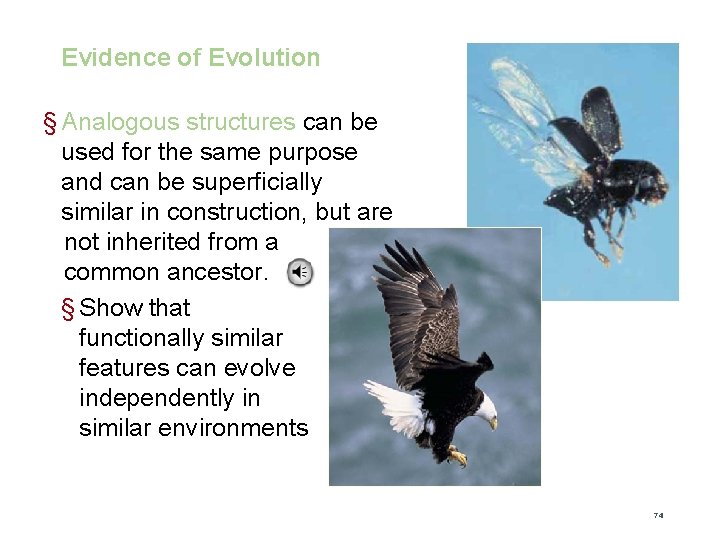 Evidence of Evolution

§ Analogous structures can be used for the same purpose and can be superficially similar in construction, but are not inherited from a common ancestor.

§ Show that functionally similar features can evolve independently in similar environments

74